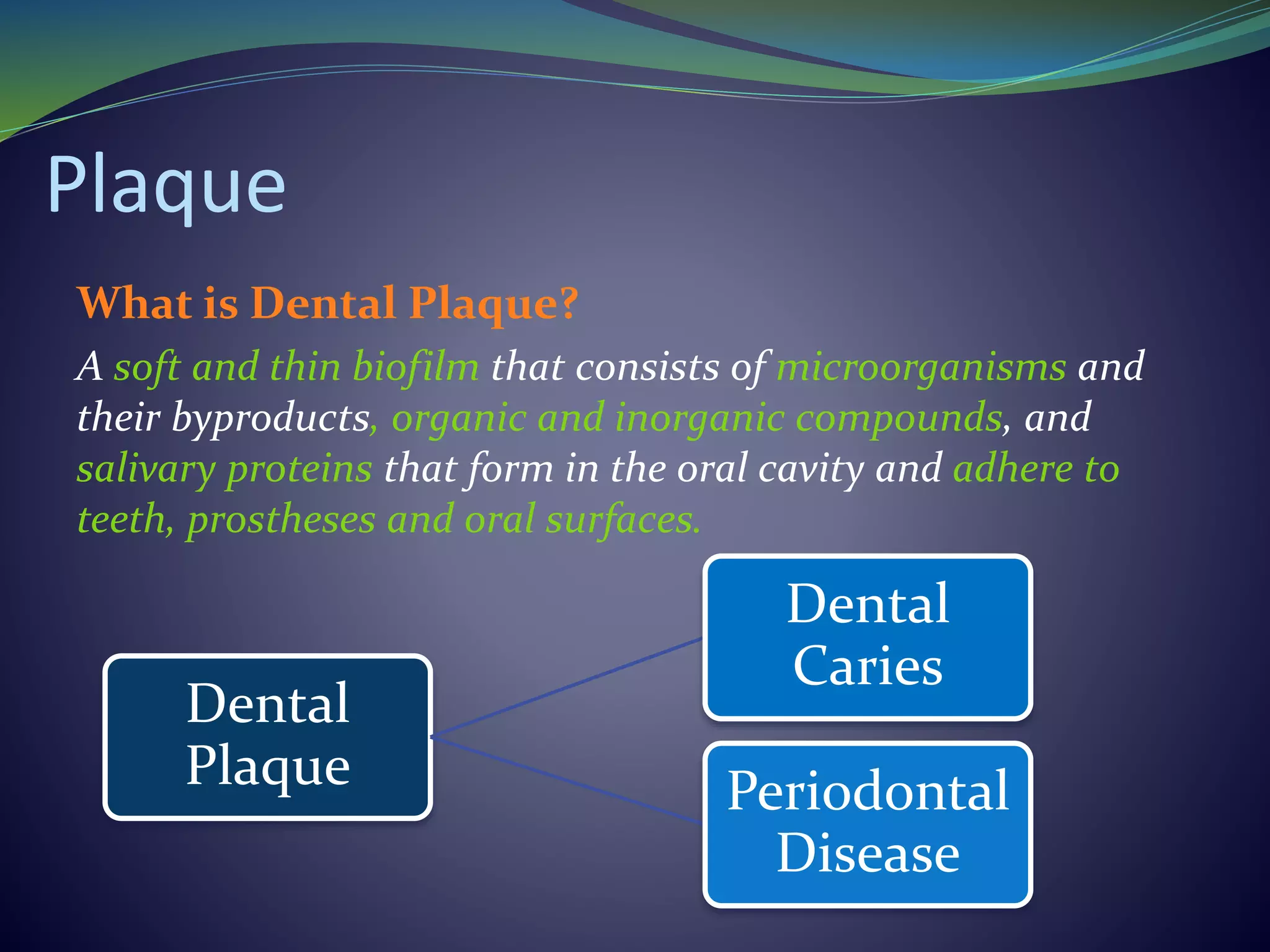 Plaque

What is Dental Plaque?

A soft and thin biofilm that consists of microorganisms and their byproducts, organic and inorganic compounds, and salivary proteins that form in the oral cavity and adhere to teeth, prostheses and oral surfaces.

Dental Plaque

Dental Caries

Periodontal Disease